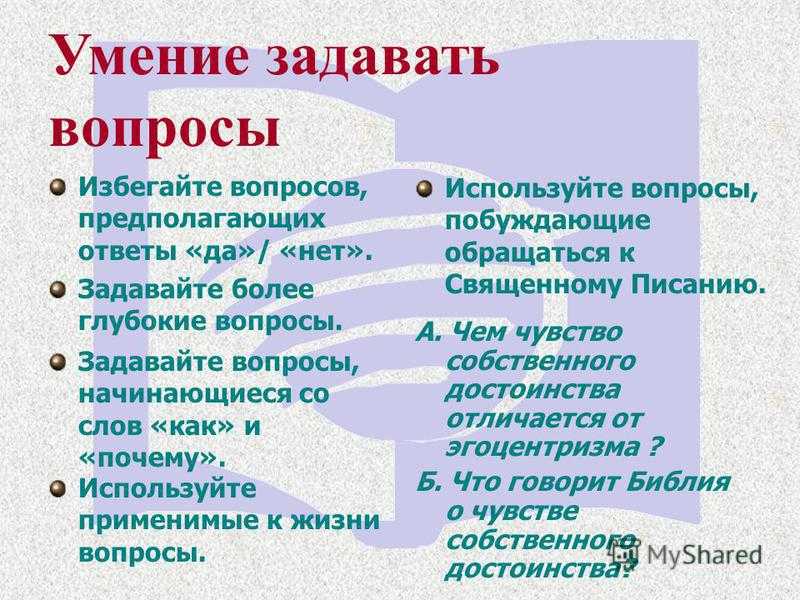 Умение задавать вопросы

Избегайте вопросов, предполагающих ответы «да»/ «нет».

Задавайте более глубокие вопросы.

Задавайте вопросы, начинающиеся со слов «как» и «почему».

Используйте применимые к жизни вопросы.

Используйте вопросы, побуждающие обращаться к Священному Писанию.

А. Чем чувство собственного достоинства отличается от эгоцентризма ?

Б. Что говорит Библия о чувстве собственного достоинства?

MyShared